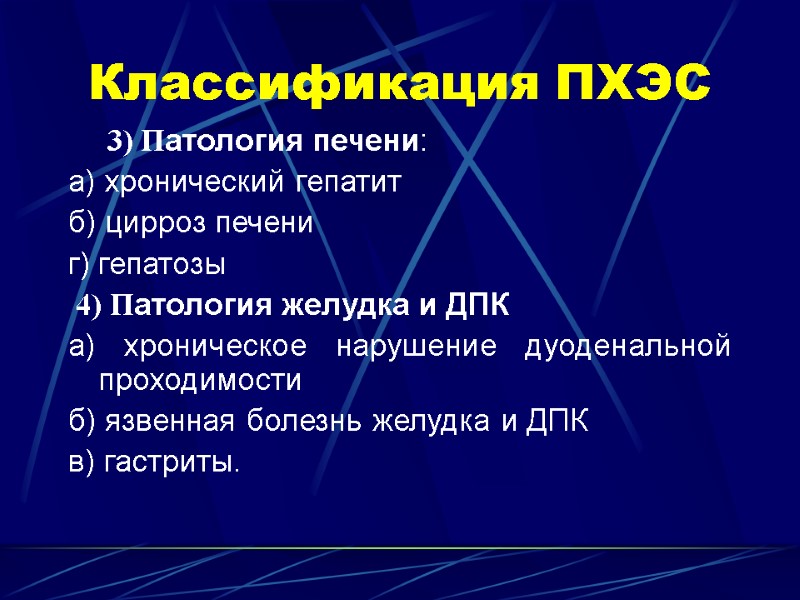 Классификация ПХЭС

3) Патология печени:

а) хронический гепатит

б) цирроз печени

г) гепатозы

4) Патология желудка и ДПК

а) хроническое нарушение дуоденальной проходимости

б) язвенная болезнь желудка и ДПК

в) гастриты.